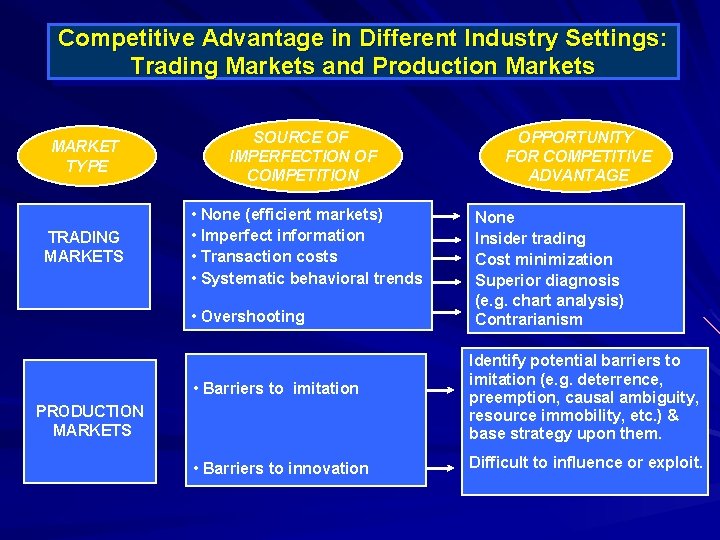 Competitive Advantage in Different Industry Settings: Trading Markets and Production Markets

MARKET TYPE

SOURCE OF IMPERFECTION OF COMPETITION

OPPORTUNITY FOR COMPETITIVE ADVANTAGE

TRADING MARKETS

• None (efficient markets)
• Imperfect information
• Transaction costs
• Systematic behavioral trends
• Overshooting

None
Insider trading
Cost minimization
Superior diagnosis (e.g. chart analysis)
Contrarianism

PRODUCTION MARKETS

• Barriers to imitation
• Barriers to innovation

Identify potential barriers to imitation (e.g. deterrence, preemption, causal ambiguity, resource immobility, etc.) & base strategy upon them.

Difficult to influence or exploit.